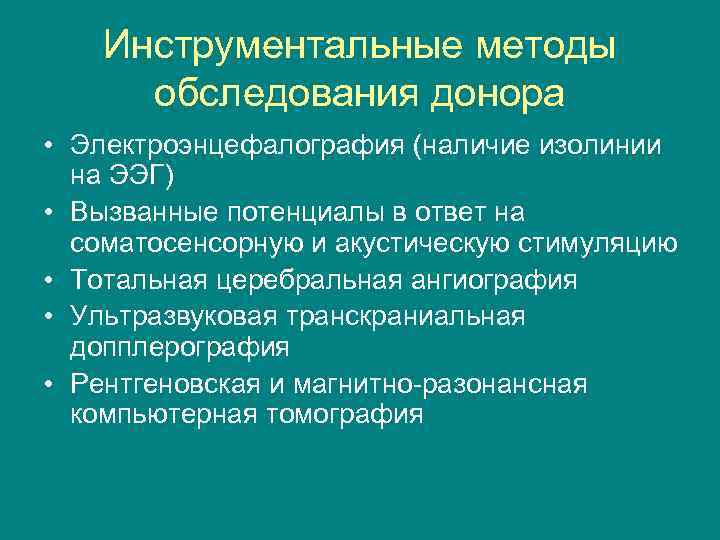 Инструментальные методы обследования донора

• Электроэнцефалография (наличие изолинии на ЭЭГ)
• Вызванные потенциалы в ответ на соматосенсорную и акустическую стимуляцию
• Тотальная церебральная ангиография
• Ультразвуковая транскраниальная допплерография
• Рентгеновская и магнитно-разонансная компьютерная томография